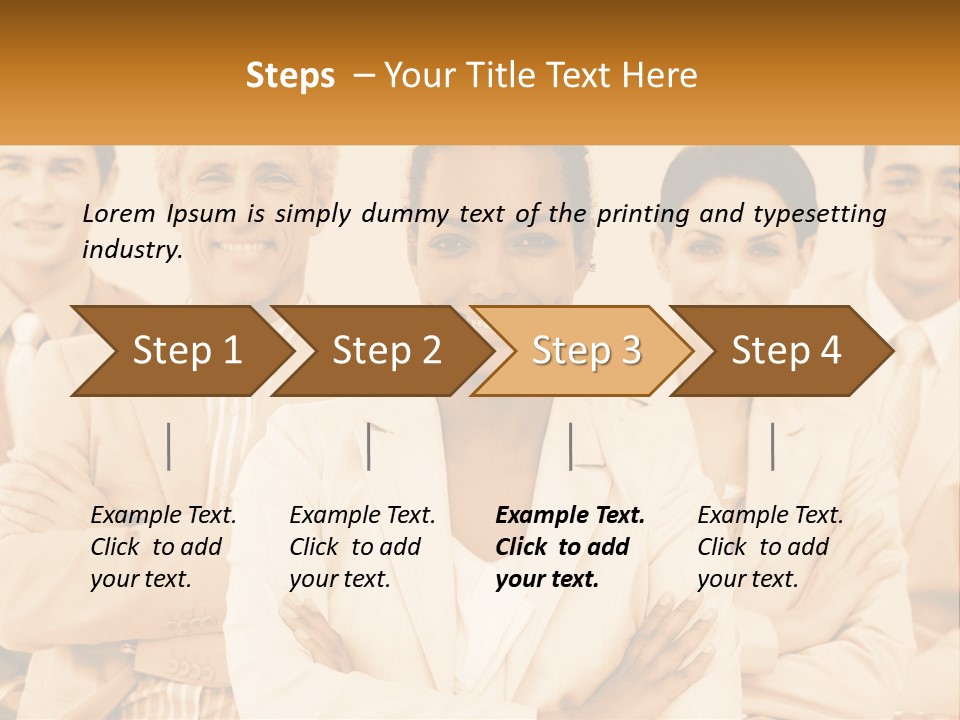 Steps – Your Title Text Here

Lorem Ipsum is simply dummy text of the printing and typesetting industry.

Step 1

Step 2

Step 3

Step 4

Example Text. Click to add your text.

Example Text. Click to add your text.

Example Text. Click to add your text.

Example Text. Click to add your text.